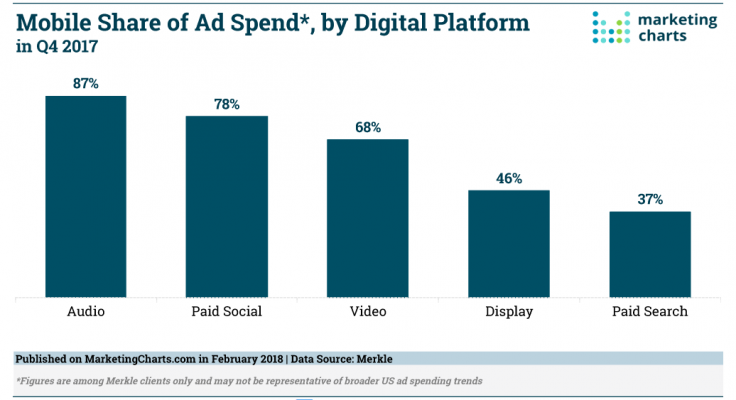 Mobile Share of Ad Spend*, by Digital Platform
in Q4 2017

marketing charts

87%
78%
68%
46%
37%

Audio
Paid Social
Video
Display
Paid Search

Published on MarketingCharts.com in February 2018 | Data Source: Merkle

*Figures are among Merkle clients only and may not be representative of broader US ad spending trends